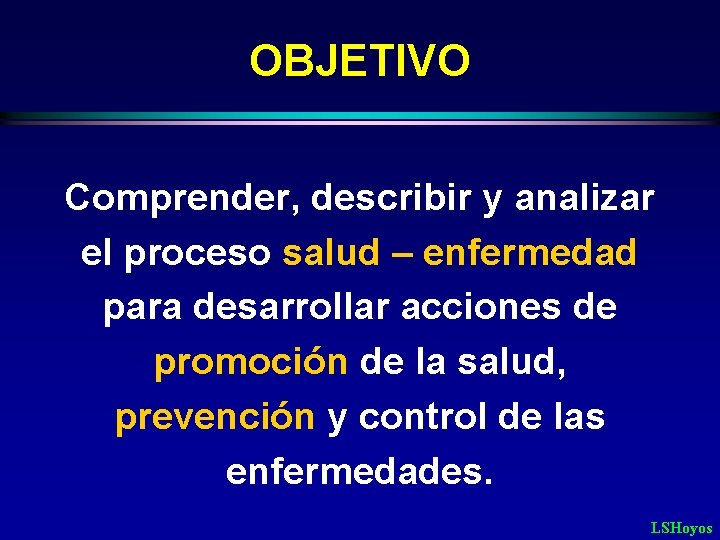 OBJETIVO

Comprender, describir y analizar el proceso salud – enfermedad para desarrollar acciones de promoción de la salud, prevención y control de las enfermedades.

LSHoyos